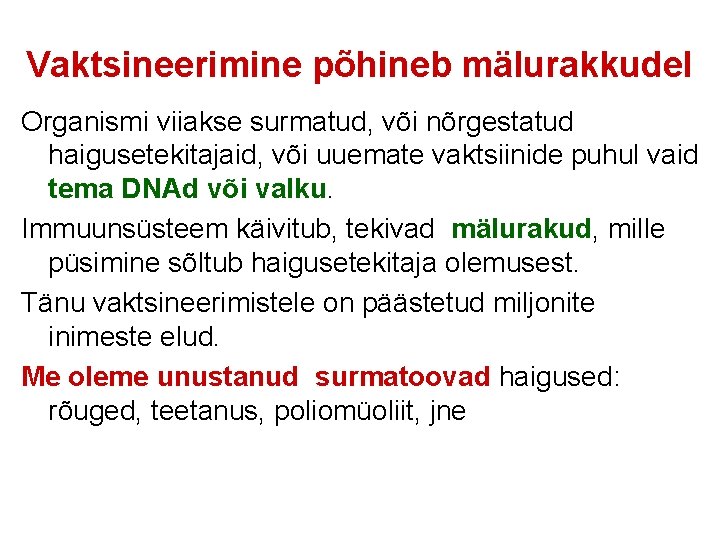 Vaktsineerimine põhineb mälurakkudel

Organismi viiakse surmatud, või nõrgestatud haigusetekitajaid, või uuemate vaktsiinide puhul vaid tema DNAd või valku.

Immuunsüsteem käivitub, tekivad mälurakud, mille püsimine sõltub haigusetekitaja olemusest.

Tänu vaktsineerimistele on päästetud miljonite inimeste elud.

Me oleme unustanud surmatoovad haigused: rõuged, teetanus, poliomüoliit, jne